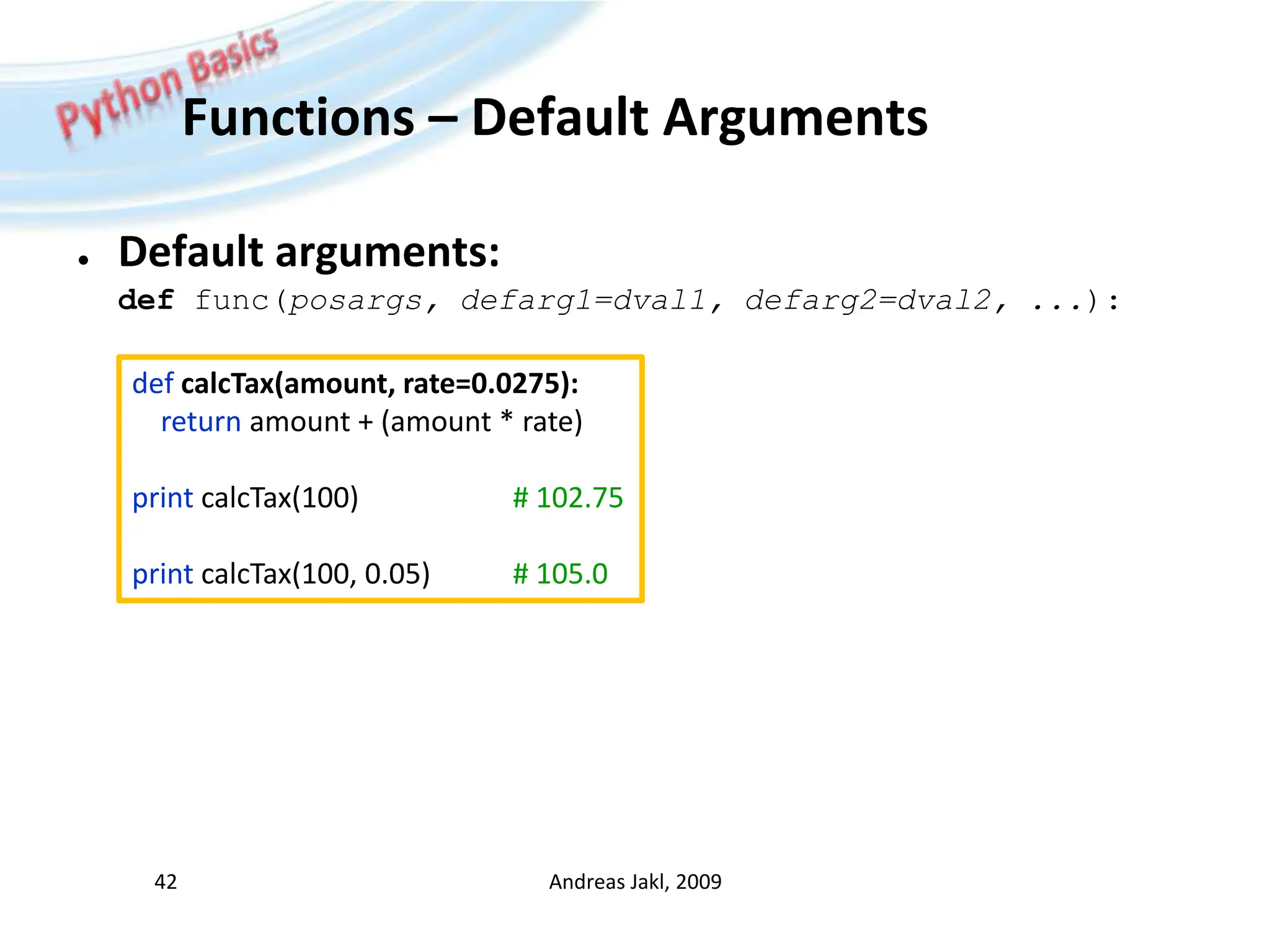 Python Basics

Functions – Default Arguments

• Default arguments:
def func(posargs, defarg1=dval1, defarg2=dval2, ...):

def calcTax(amount, rate=0.0275):
  return amount + (amount * rate)

print calcTax(100)  # 102.75

print calcTax(100, 0.05)  # 105.0

42

Andreas Jakl, 2009